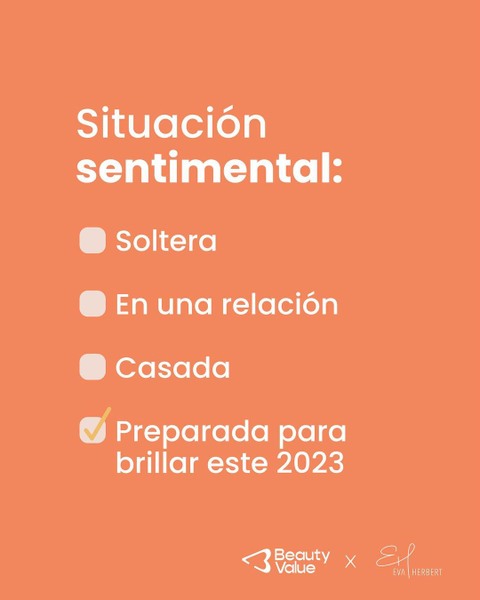 Situación
sentimental:

Soltera

En una relación

Casada

Preparada para brillar este 2023

Beauty Value X EH EVA HERBERT